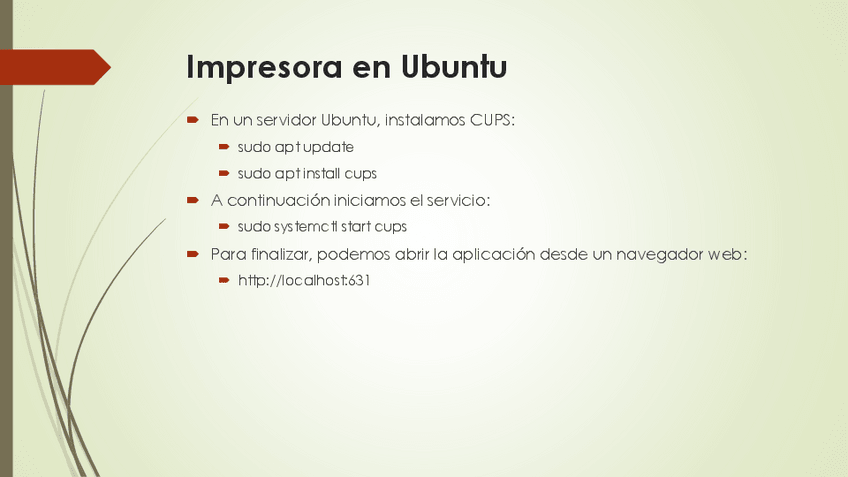 Impresora en Ubuntu

En un servidor Ubuntu, instalamos CUPS:

sudo apt update

sudo apt install cups

A continuación iniciamos el servicio:

sudo systemctl start cups

Para finalizar, podemos abrir la aplicación desde un navegador web:

http://localhost:631